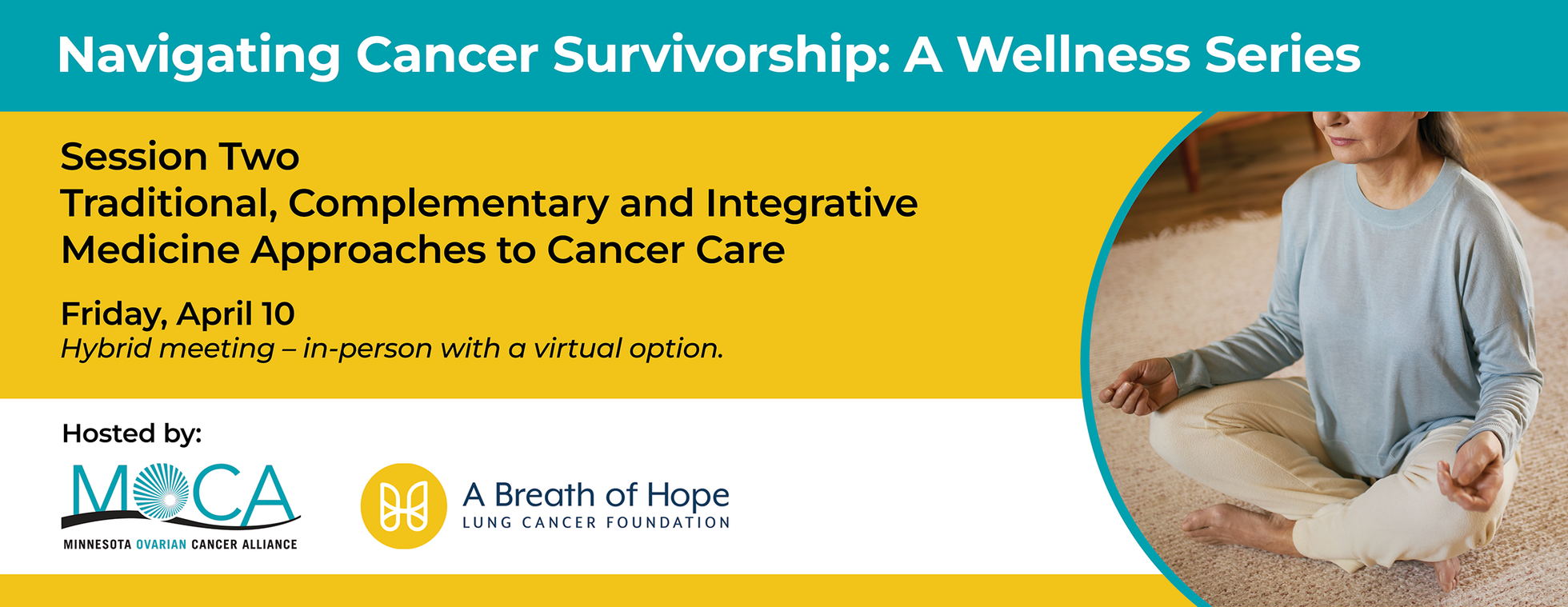 Navigating Cancer Survivorship: A Wellness Series

Session Two
Traditional, Complementary and Integrative Medicine Approaches to Cancer Care

Friday, April 10
Hybrid meeting – in-person with a virtual option.

Hosted by:

MOCA
MINNESOTA OVARIAN CANCER ALLIANCE

A Breath of Hope
LUNG CANCER FOUNDATION